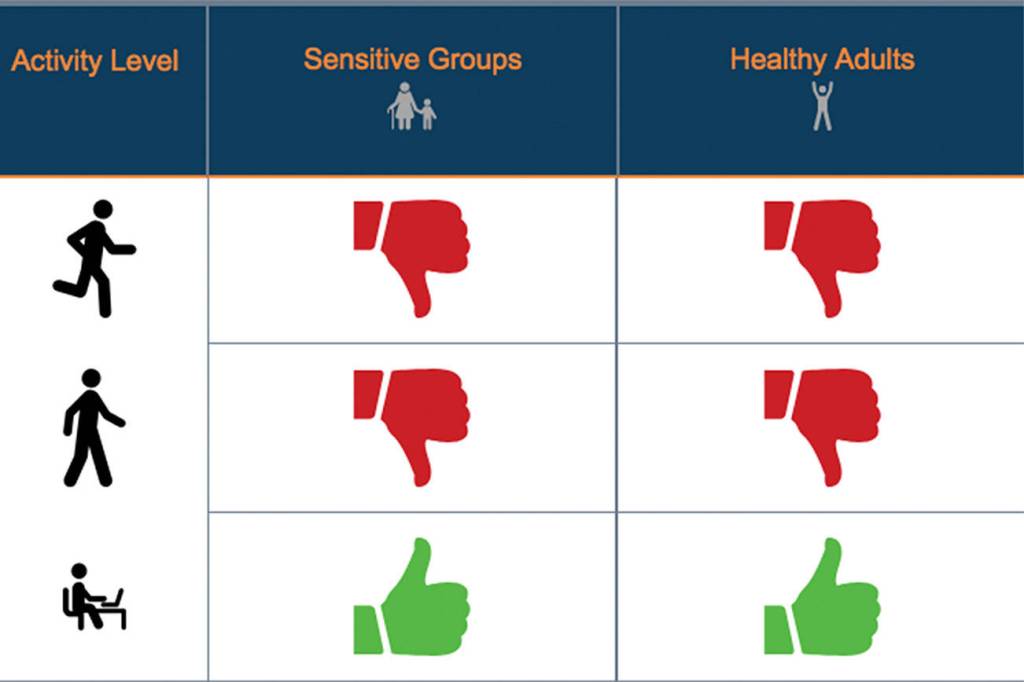 | Activity Level | Sensitive Groups | Healthy Adults |
|---|---|---|
| | | |
| | | |
| | | |